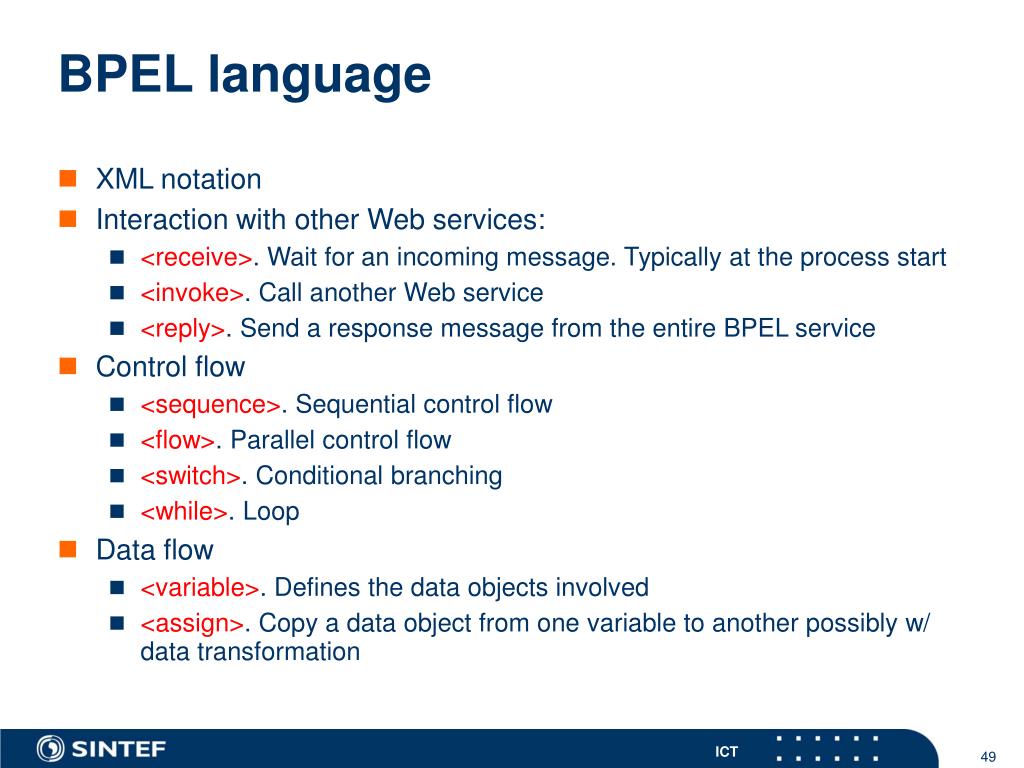 BPEL language

XML notation

Interaction with other Web services:

<receive>. Wait for an incoming message. Typically at the process start

<invoke>. Call another Web service

<reply>. Send a response message from the entire BPEL service

Control flow

<sequence>. Sequential control flow

<flow>. Parallel control flow

<switch>. Conditional branching

<while>. Loop

Data flow

<variable>. Defines the data objects involved

<assign>. Copy a data object from one variable to another possibly w/ data transformation

SINTEF

ICT

49